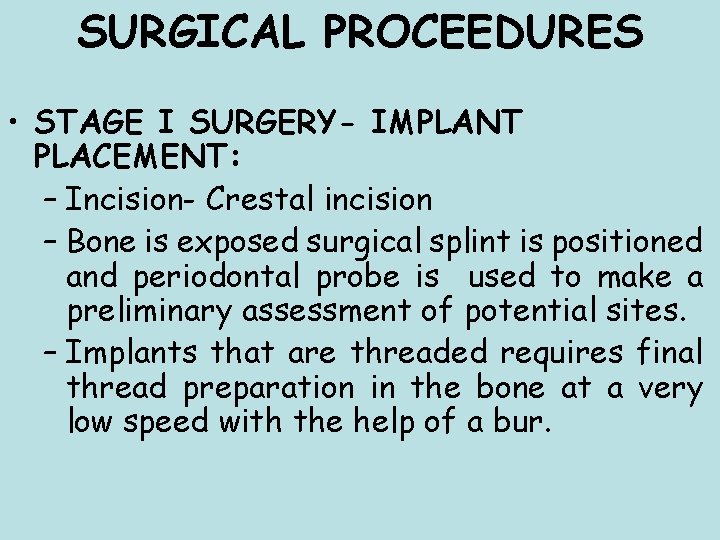 SURGICAL PROCEEDURES

• STAGE I SURGERY- IMPLANT PLACEMENT:

– Incision- Crestal incision

– Bone is exposed surgical splint is positioned and periodontal probe is used to make a preliminary assessment of potential sites.

– Implants that are threaded requires final thread preparation in the bone at a very low speed with the help of a bur.